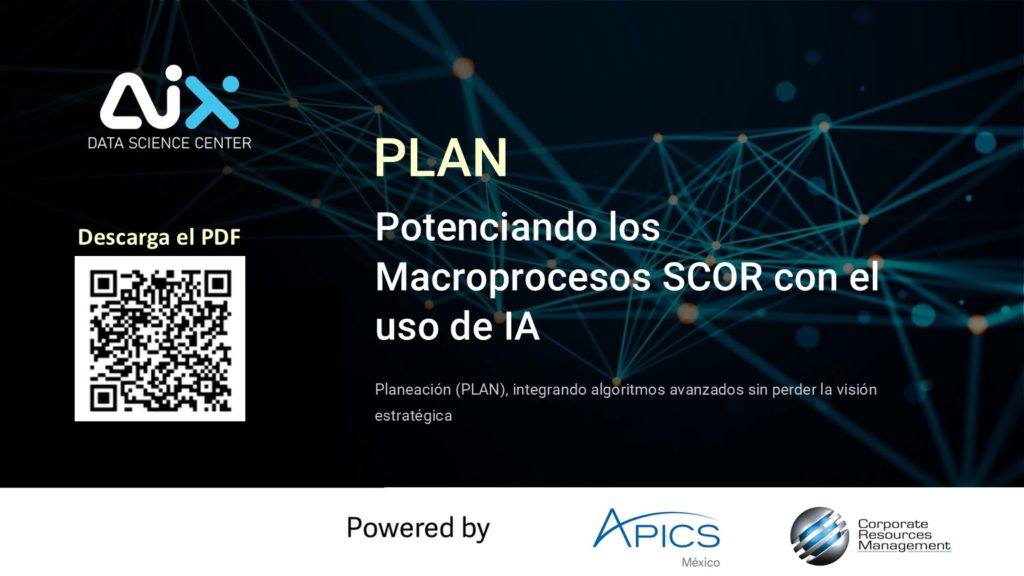 AIX
DATA SCIENCE CENTER

Descarga el PDF

PLAN

Potenciando los Macroprocesos SCOR con el uso de IA

Planeación (PLAN), integrando algoritmos avanzados sin perder la visión estratégica

Powered by

APICS
México

Corporate Resources Management